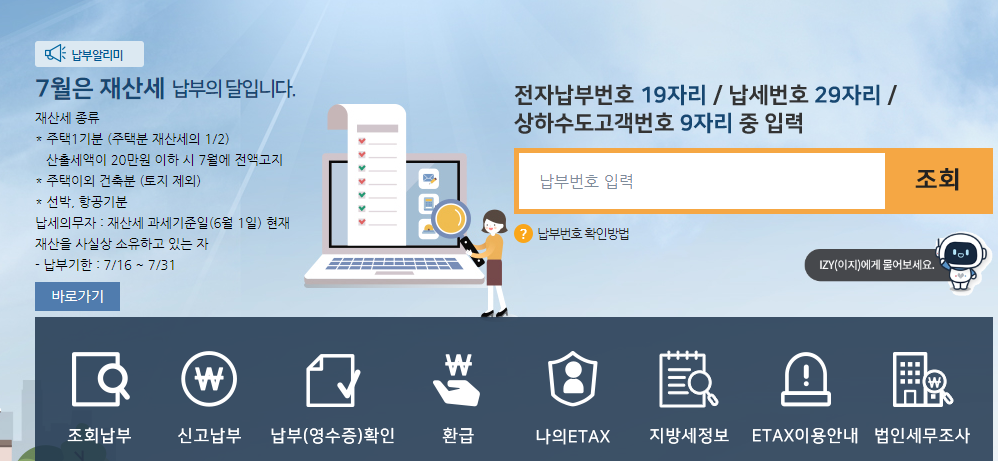 납부알리미

7월은 재산세 납부의 달입니다.

재산세 종류
* 주택1기분 (주택분 재산세의 1/2)
산출세액이 20만원 이하 시 7월에 전액고지
* 주택이외 건축분 (토지 제외)
* 선박, 항공기분
납세의무자 : 재산세 과세기준일(6월 1일) 현재 재산을 사실상 소유하고 있는 자
- 납부기한 : 7/16 ~ 7/31

바로가기

전자납부번호 19자리 / 납세번호 29자리 / 상하수도고객번호 9자리 중 입력

납부번호 입력

조회

? 납부번호 확인방법

IZY(이지)에게 물어보세요.

조회납부 신고납부 납부(영수증)확인 환급 나의ETAX 지방세정보 ETAX이용안내 법인세무조사